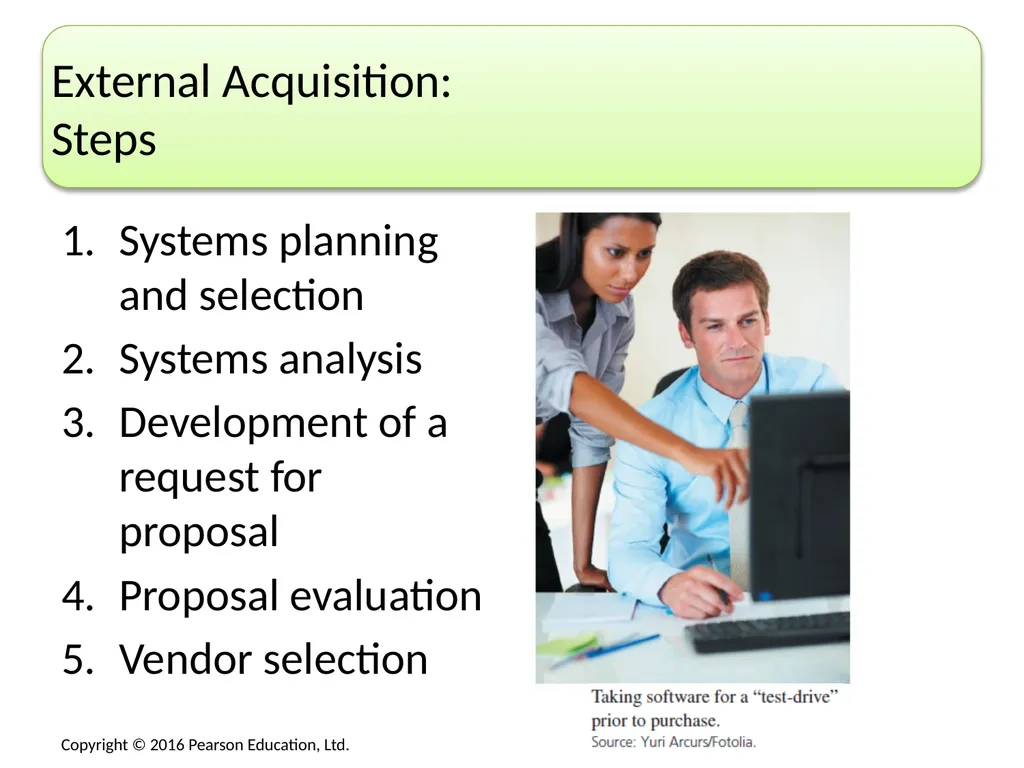 External Acquisition:
Steps

1. Systems planning and selection
2. Systems analysis
3. Development of a request for proposal
4. Proposal evaluation
5. Vendor selection

Taking software for a “test-drive” prior to purchase.
Source: Yuri Arcurs/Fotolia.

Copyright © 2016 Pearson Education, Ltd.